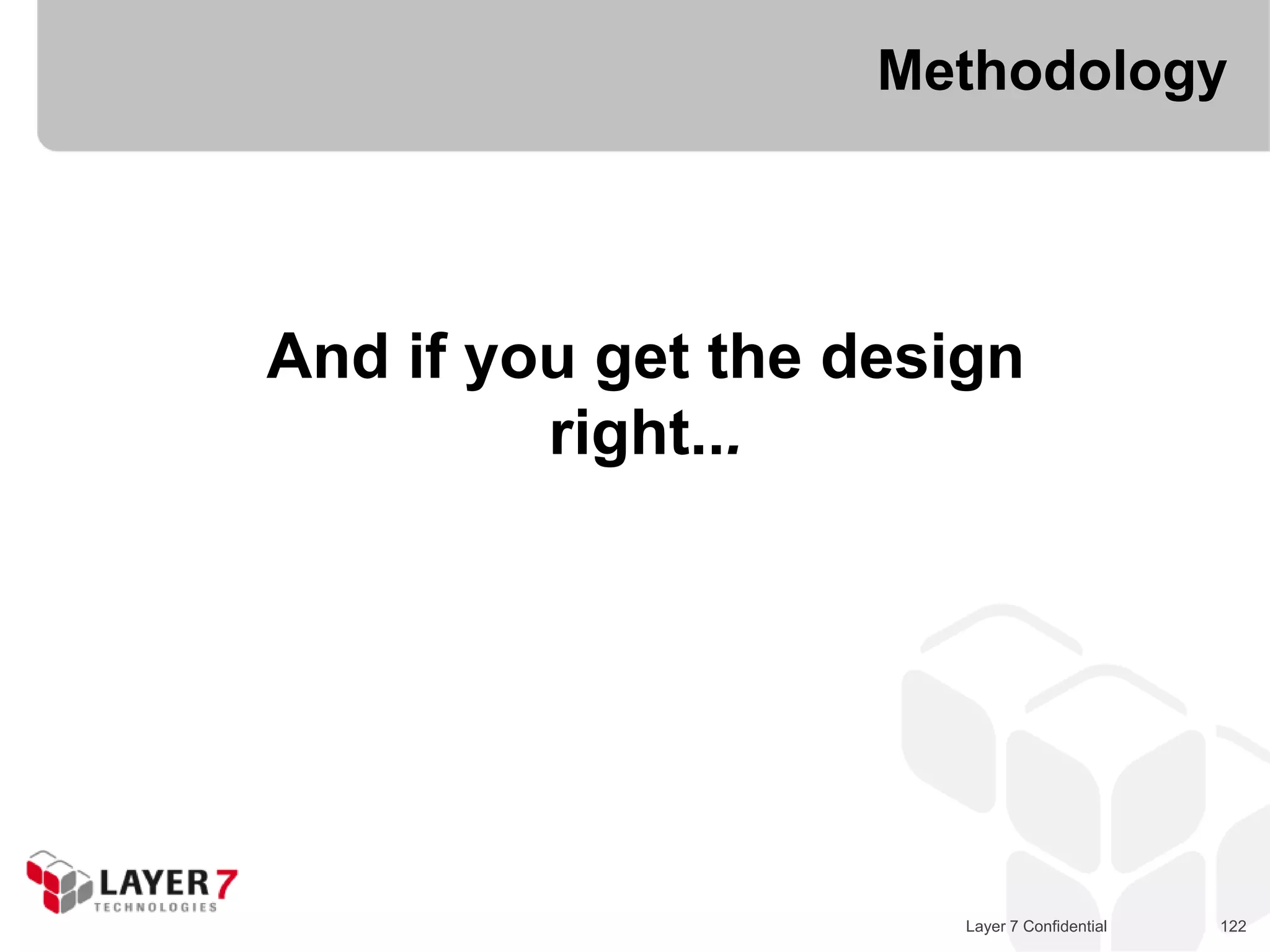 Methodology

And if you get the design right...

LAYER 7
TECHNOLOGIES

Layer 7 Confidential

122